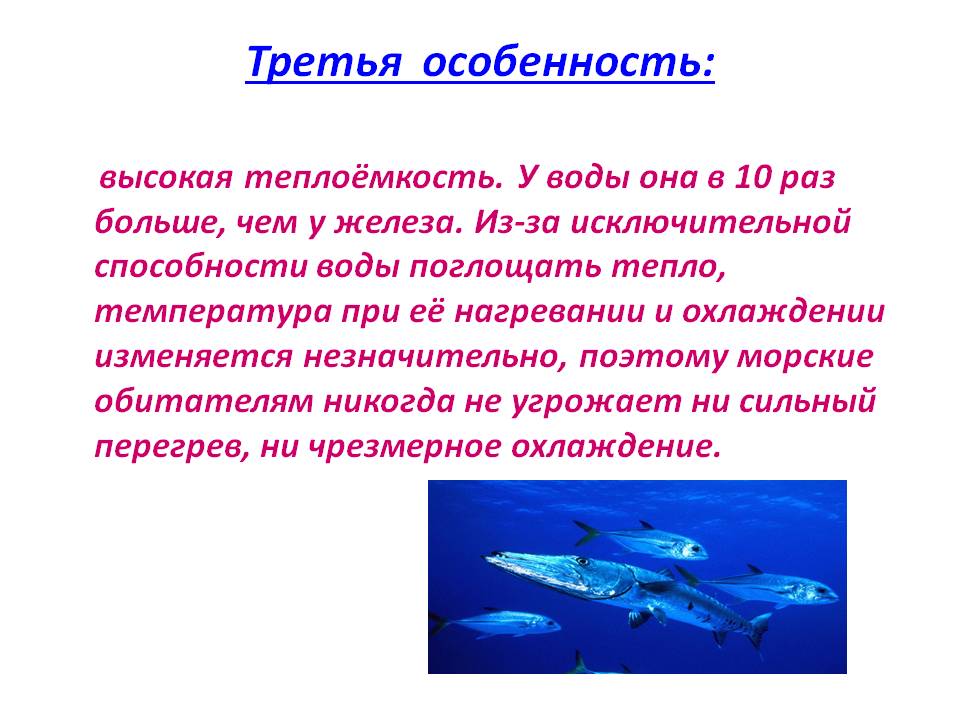 Третья особенность:

высокая теплоёмкость. У воды она в 10 раз больше, чем у железа. Из-за исключительной способности воды поглощать тепло, температура при её нагревании и охлаждении изменяется незначительно, поэтому морские обитателям никогда не угрожает ни сильный перегрев, ни чрезмерное охлаждение.